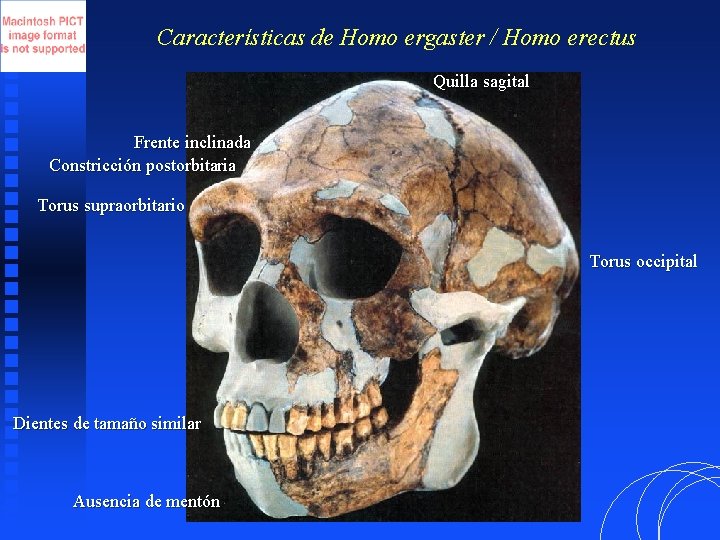 Macintosh PICT image format is not supported

Características de Homo ergaster / Homo erectus

Quilla sagital

Frente inclinada

Constricción postorbitaria

Torus supraorbitario

Torus occipital

Dientes de tamaño similar

Ausencia de mentón